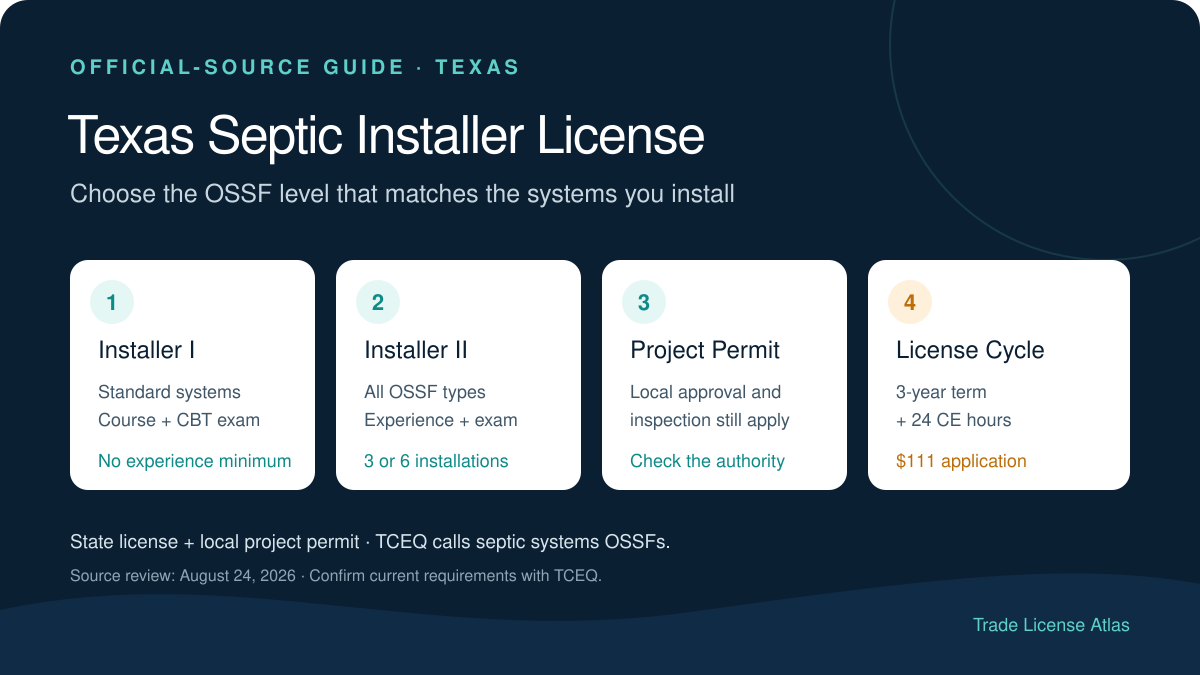 OFFICIAL-SOURCE GUIDE · TEXAS

Texas Septic Installer License

Choose the OSSF level that matches the systems you install

1
Installer I
Standard systems
Course + CBT exam
No experience minimum

2
Installer II
All OSSF types
Experience + exam
3 or 6 installations

3
Project Permit
Local approval and inspection still apply
Check the authority

4
License Cycle
3-year term
+ 24 CE hours
$111 application

State license + local project permit · TCEQ calls septic systems OSSFs.

Source review: August 24, 2026 · Confirm current requirements with TCEQ.

Trade License Atlas